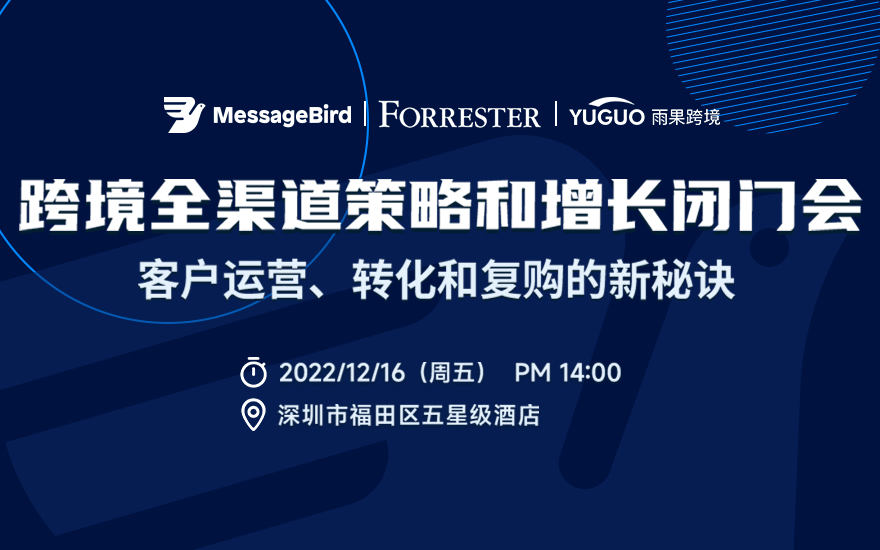 MessageBird | FORRESTER | YUGUO 雨果跨境

跨境全渠道策略和增长闭门会

客户运营、转化和复购的新秘诀

2022/12/16（周五） PM 14:00

深圳市福田区五星级酒店